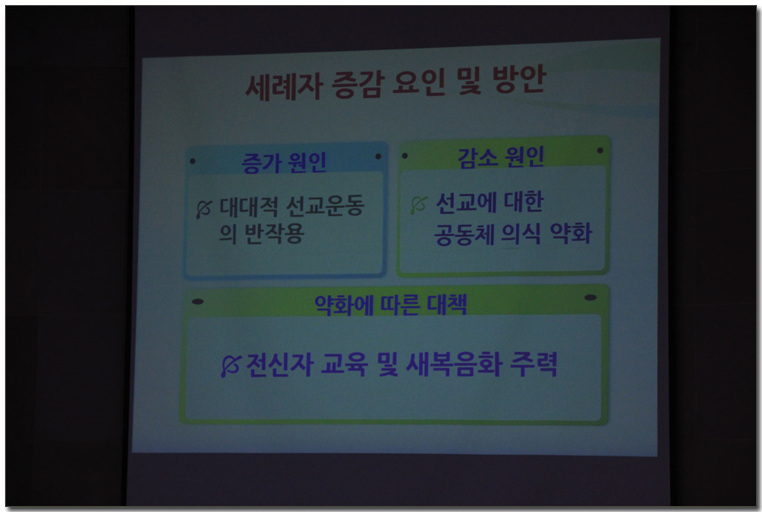 세례자 증감 요인 및 방안

증가 원인

대대적 선교운동의 반작용

감소 원인

선교에 대한 공동체 의식 약화

약화에 따른 대책

전신자 교육 및 새복음화 주력